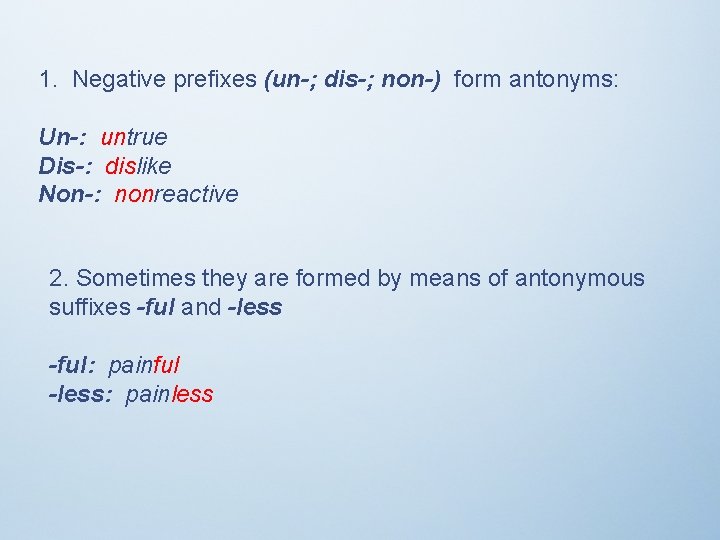 1. Negative prefixes (un-; dis-; non-) form antonyms:

Un-: untrue
Dis-: dislike
Non-: nonreactive

2. Sometimes they are formed by means of antonymous suffixes -ful and -less

-ful: painful
-less: painless